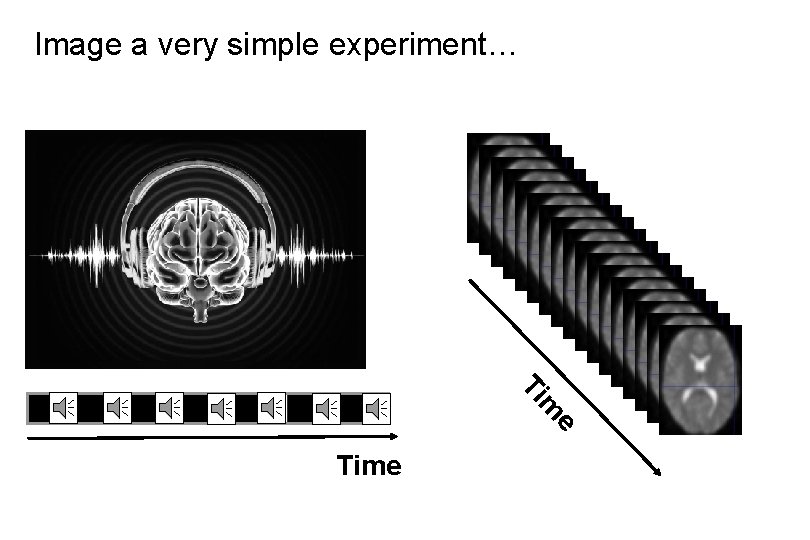 Image a very simple experiment…

Time

Time